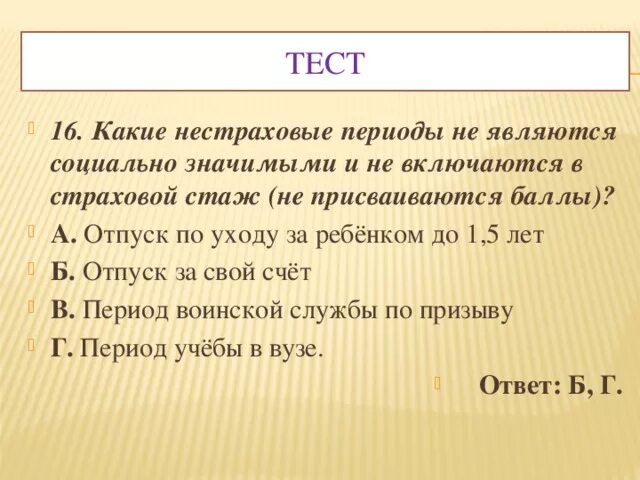 ТЕСТ

16. Какие нестраховые периоды не являются социально значимыми и не включаются в страховой стаж (не присваиваются баллы)?

А. Отпуск по уходу за ребёнком до 1,5 лет

Б. Отпуск за свой счёт

В. Период воинской службы по призыву

Г. Период учёбы в вузе.

Ответ: Б, Г.